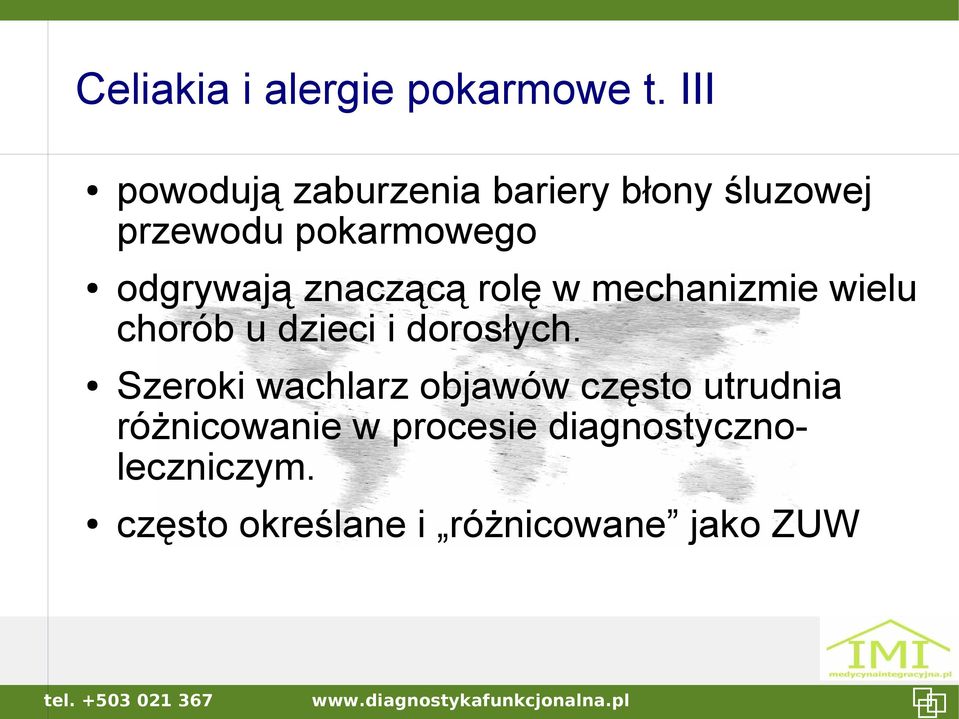 Celiakia i alergie pokarmowe t. III

• powodują zaburzenia bariery błony śluzowej przewodu pokarmowego

• odgrywają znaczącą rolę w mechanizmie wielu chorób u dzieci i dorosłych.

• Szeroki wachlarz objawów często utrudnia różnicowanie w procesie diagnostyczno-leczniczym.

• często określane i „różnicowane” jako ZUW

IMI
medycynaintegracyjna.pl

tel. +503 021 367 www.diagnostykafunkcjonalna.pl